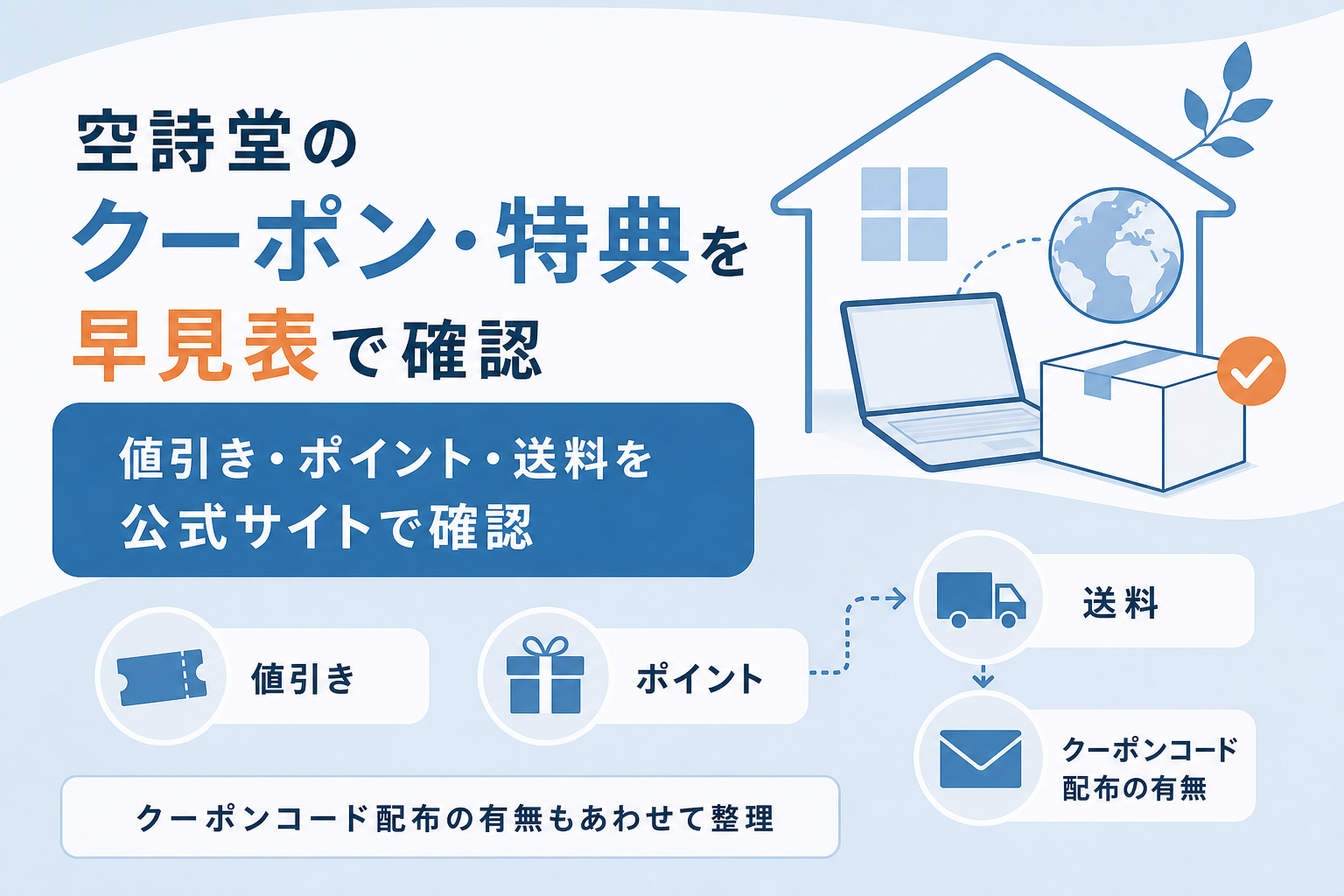 空詩堂の
クーポン・特典を
早見表で確認

値引き・ポイント・送料を
公式サイトで確認

値引き

ポイント

送料

クーポンコード
配布の有無

クーポンコード配布の有無もあわせて整理